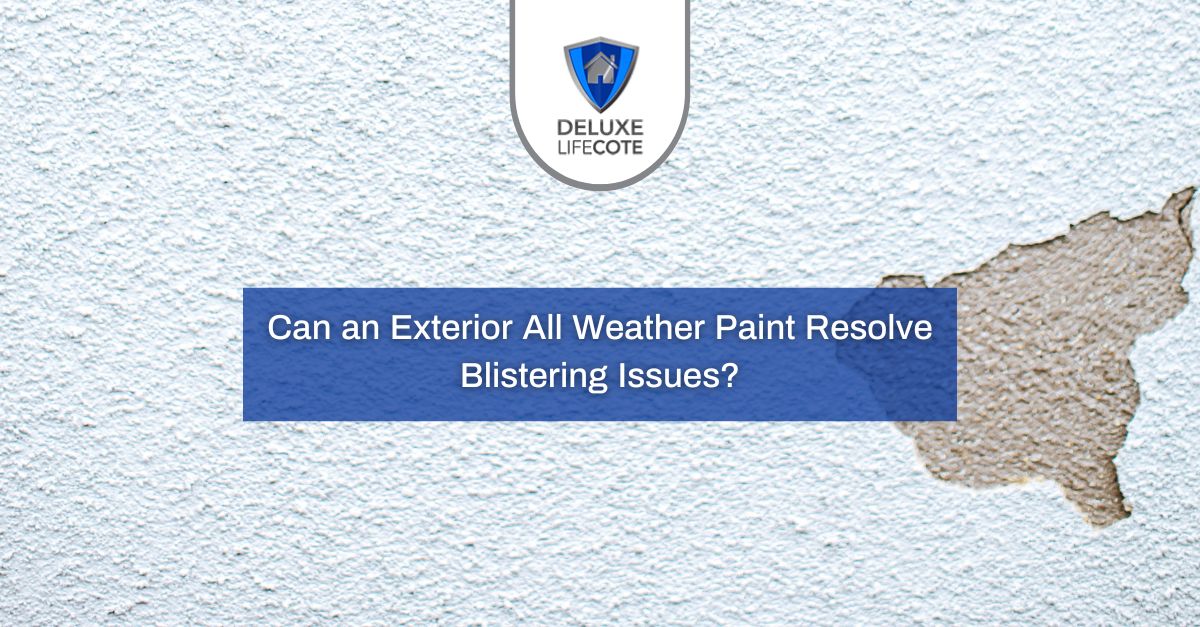 DELUXE
LIFECOTE

Can an Exterior All Weather Paint Resolve Blistering Issues?